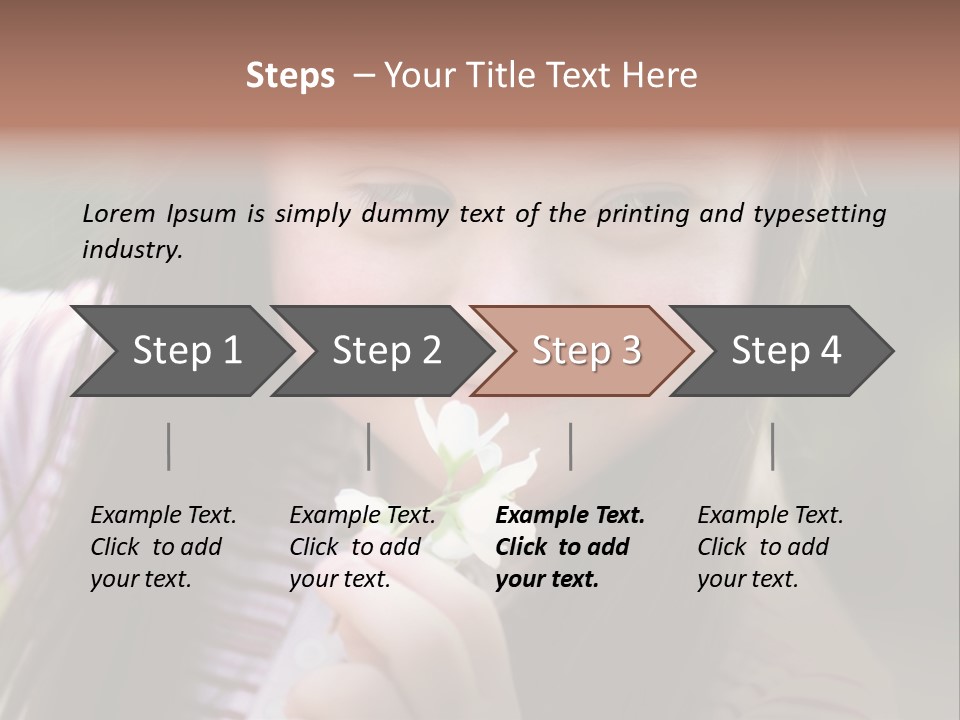 Steps – Your Title Text Here

Lorem Ipsum is simply dummy text of the printing and typesetting industry.

Step 1

Step 2

Step 3

Step 4

Example Text. Click to add your text.

Example Text. Click to add your text.

Example Text. Click to add your text.

Example Text. Click to add your text.